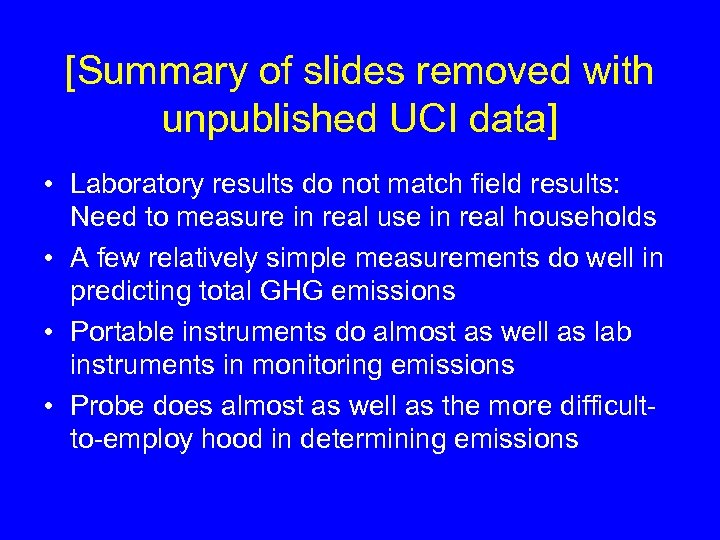 [Summary of slides removed with unpublished UCI data]

• Laboratory results do not match field results: Need to measure in real use in real households
• A few relatively simple measurements do well in predicting total GHG emissions
• Portable instruments do almost as well as lab instruments in monitoring emissions
• Probe does almost as well as the more difficult-to-employ hood in determining emissions